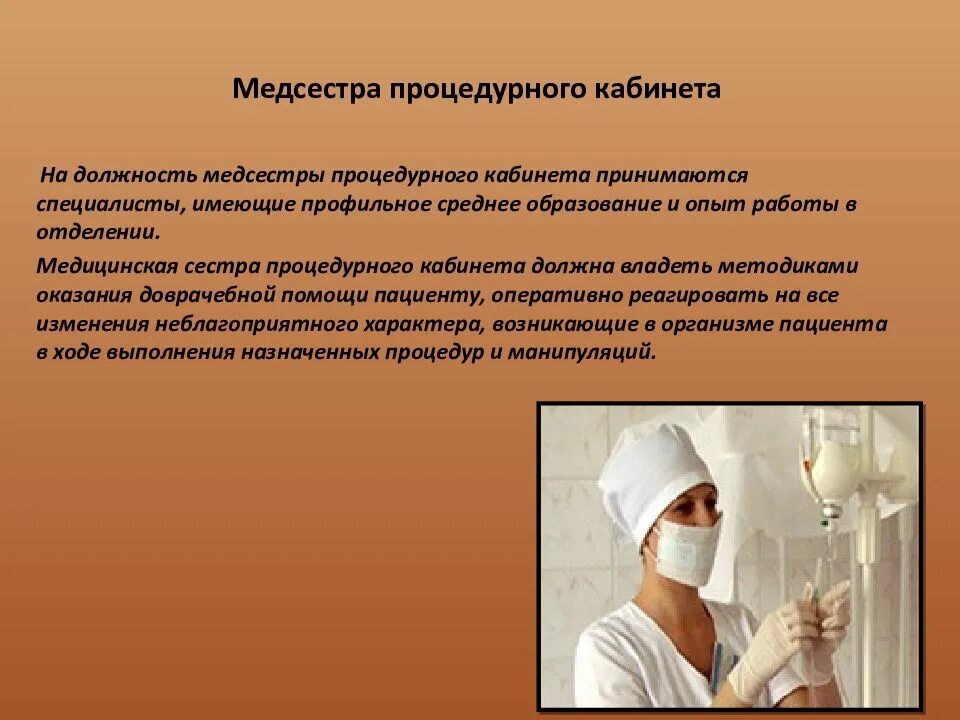 Медсестра процедурного кабинета

На должность медсестры процедурного кабинета принимаются специалисты, имеющие профильное среднее образование и опыт работы в отделении.

Медицинская сестра процедурного кабинета должна владеть методиками оказания доврачебной помощи пациенту, оперативно реагировать на все изменения неблагоприятного характера, возникающие в организме пациента в ходе выполнения назначенных процедур и манипуляций.